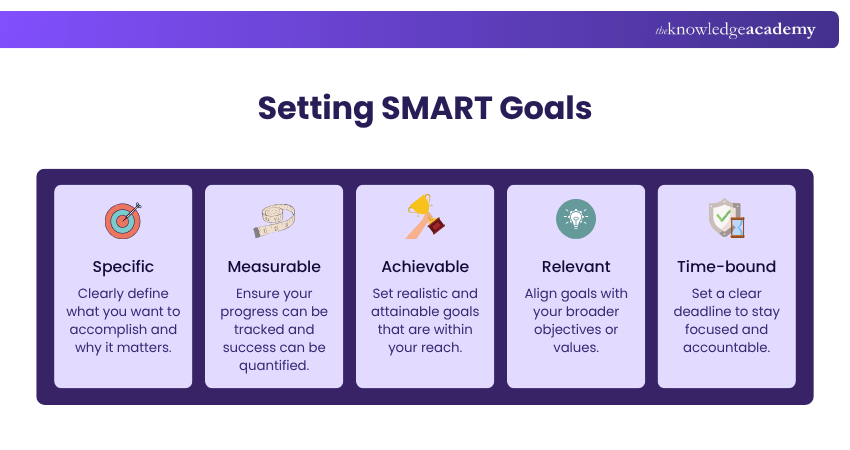 theknowledgeacademy

Setting SMART Goals

Specific
Clearly define what you want to accomplish and why it matters.

Measurable
Ensure your progress can be tracked and success can be quantified.

Achievable
Set realistic and attainable goals that are within your reach.

Relevant
Align goals with your broader objectives or values.

Time-bound
Set a clear deadline to stay focused and accountable.